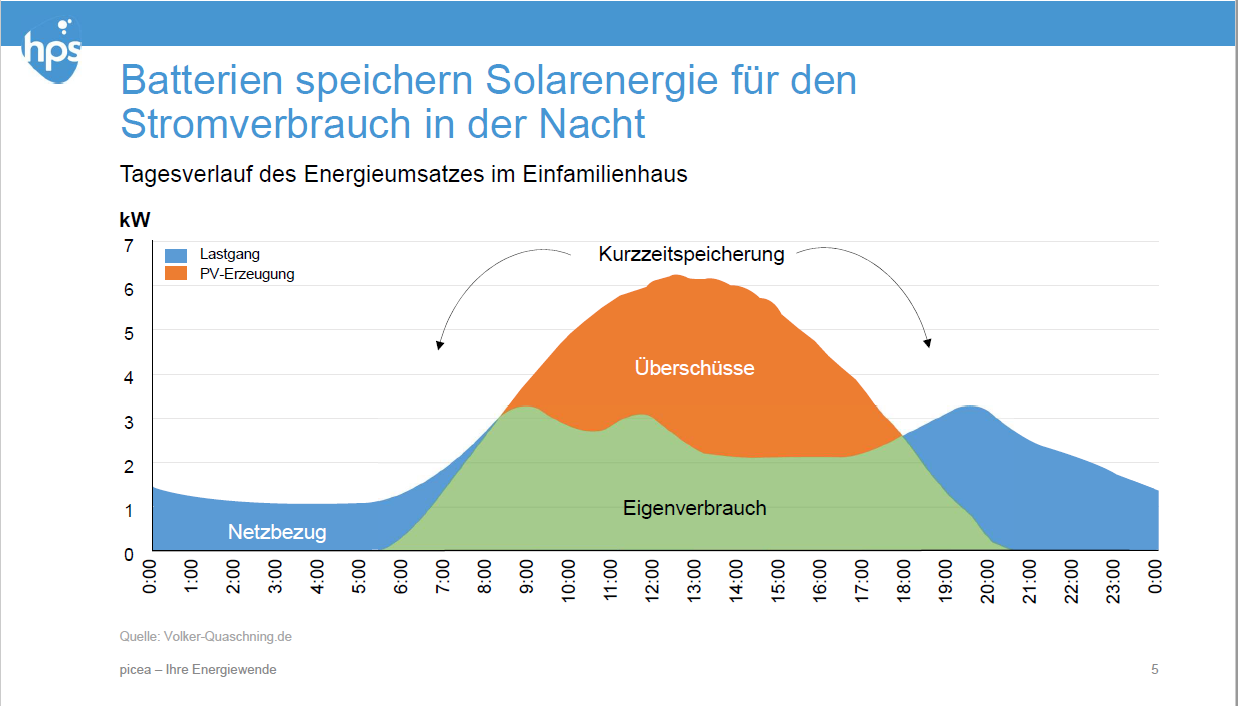 hps

Batterien speichern Solarenergie für den Stromverbrauch in der Nacht

Tagesverlauf des Energieumsatzes im Einfamilienhaus

kW
7
6
5
4
3
2
1
0

Lastgang
PV-Erzeugung

Kurzzeitspeicherung

Überschüsse

Eigenverbrauch

Netzbezug

0:00 1:00 2:00 3:00 4:00 5:00 6:00 7:00 8:00 9:00 10:00 11:00 12:00 13:00 14:00 15:00 16:00 17:00 18:00 19:00 20:00 21:00 22:00 23:00 0:00

Quelle: Volker-Quaschning.de

picea – Ihre Energiewende

5